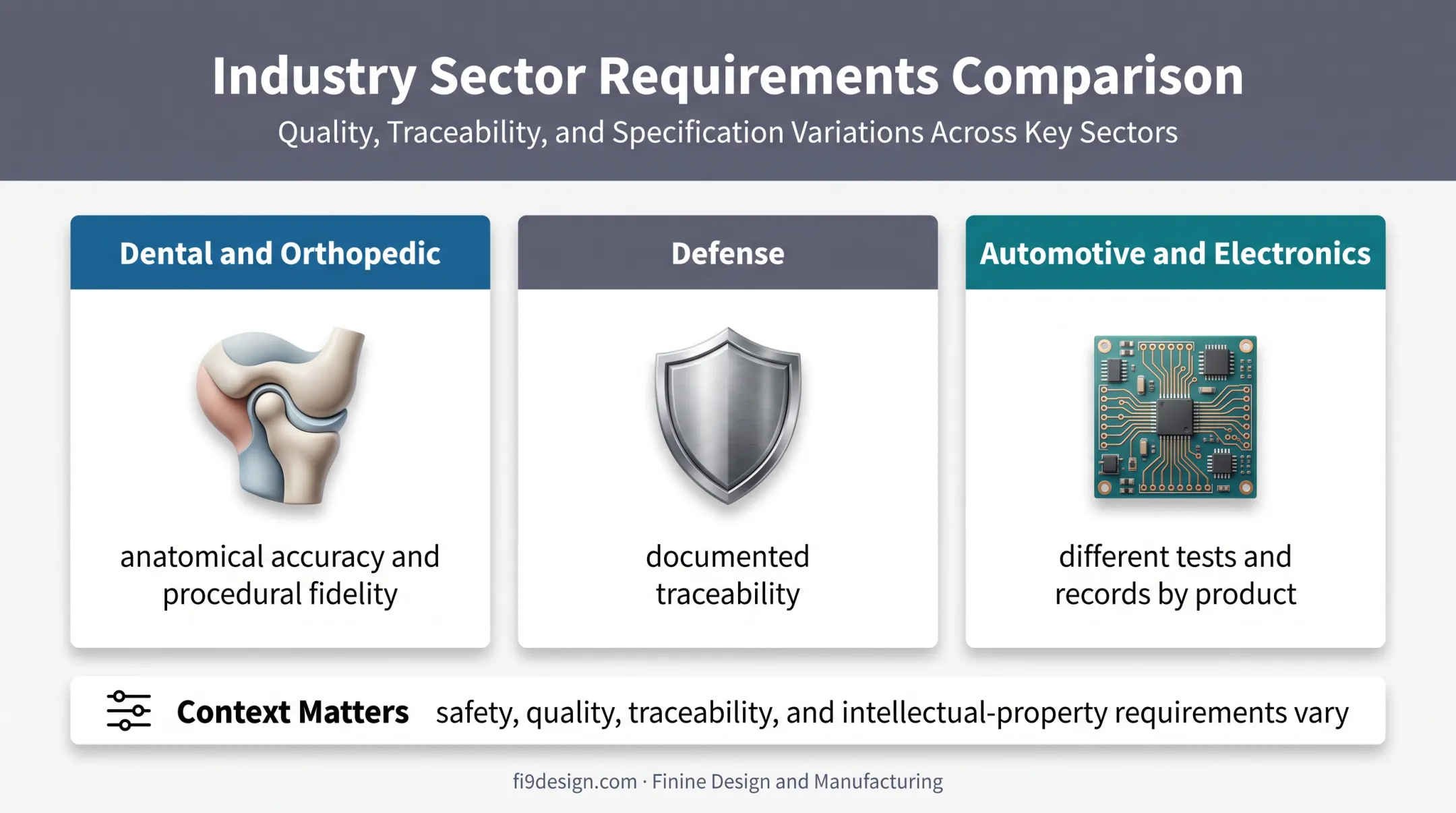 Industry Sector Requirements Comparison

Quality, Traceability, and Specification Variations Across Key Sectors

Dental and Orthopedic

anatomical accuracy and procedural fidelity

Defense

documented traceability

Automotive and Electronics

different tests and records by product

Context Matters safety, quality, traceability, and intellectual-property requirements vary

fi9design.com · Finine Design and Manufacturing